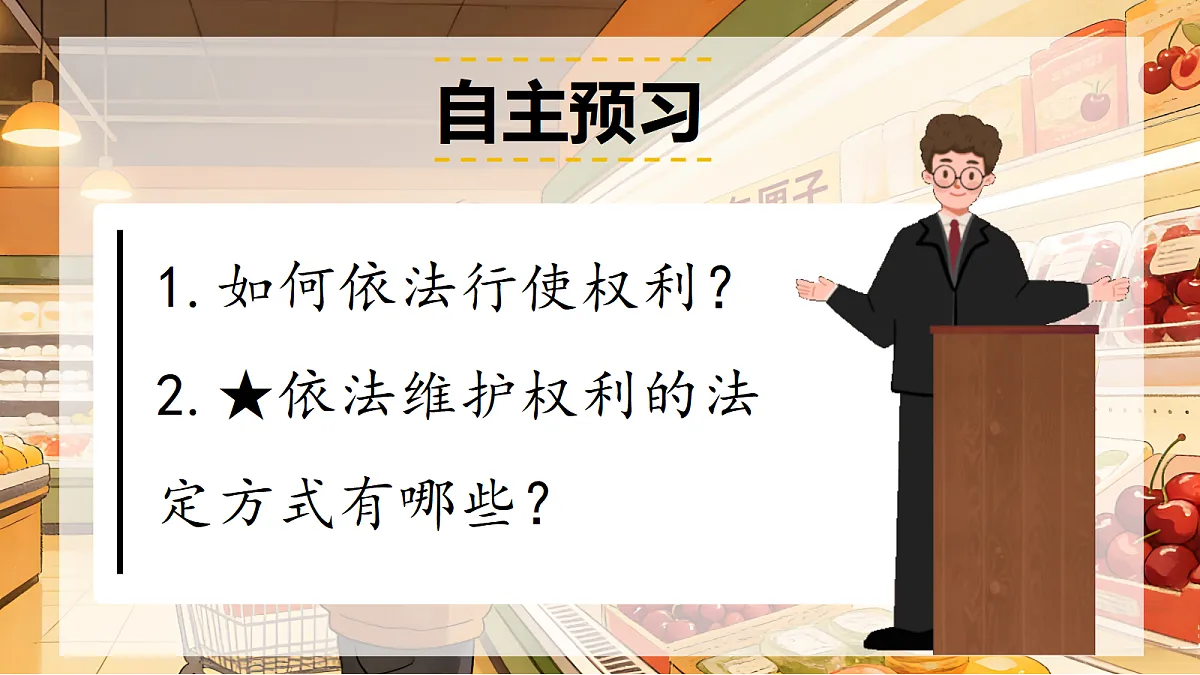 自主预习

1. 如何依法行使权利？

2. ★依法维护权利的法定方式有哪些？